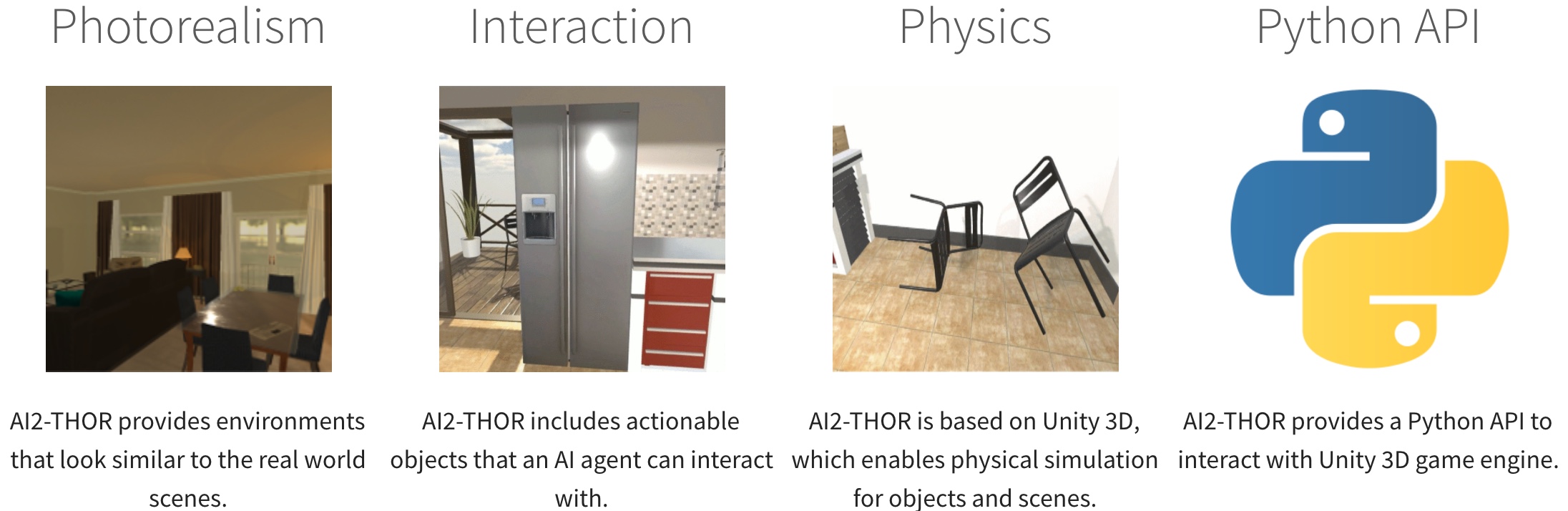 Photorealism

AI2-THOR provides environments that look similar to the real world scenes.

Interaction

AI2-THOR includes actionable objects that an AI agent can interact with.

Physics

AI2-THOR is based on Unity 3D, which enables physical simulation for objects and scenes.

Python API

AI2-THOR provides a Python API to interact with Unity 3D game engine.